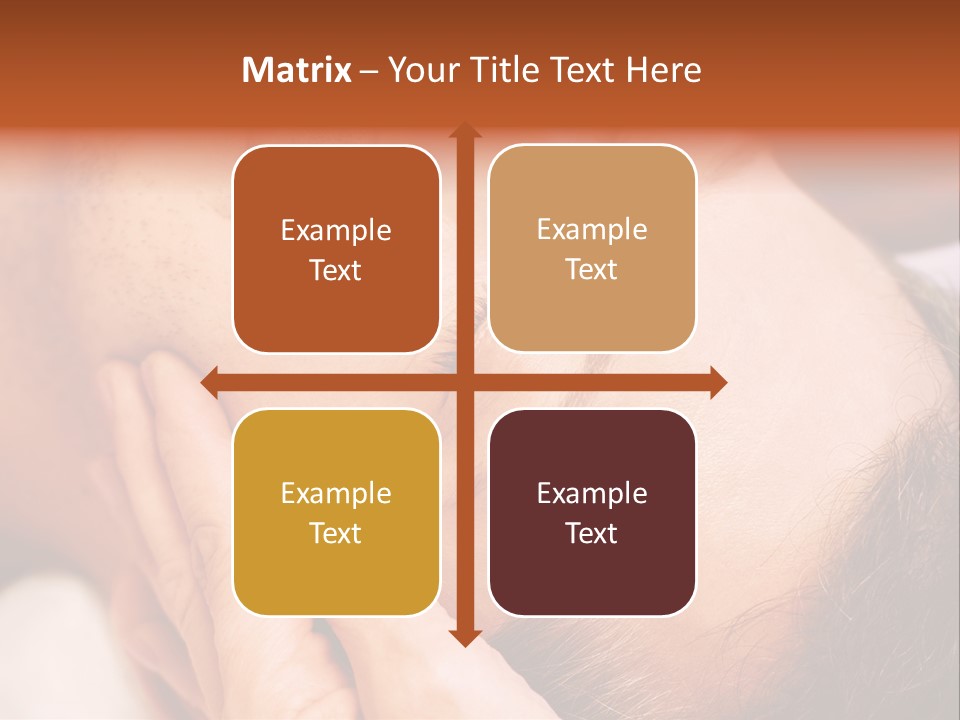 Matrix – Your Title Text Here

Example Text

Example Text

Example Text

Example Text